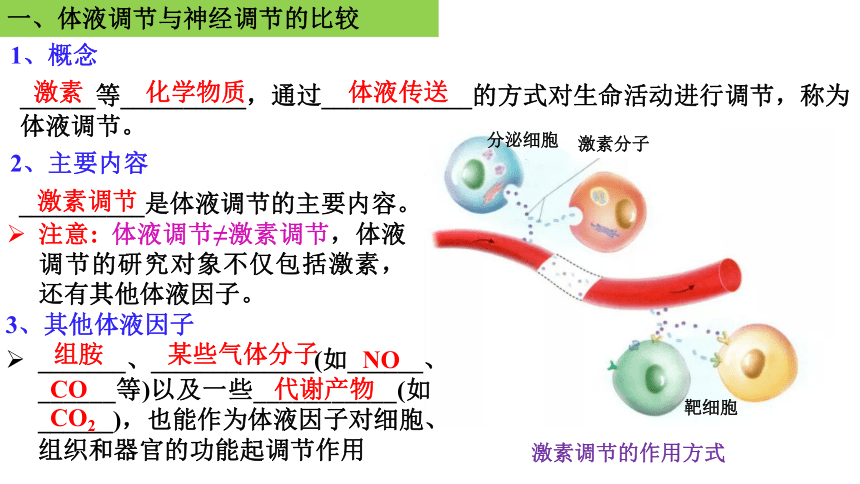 一、体液调节与神经调节的比较

1、概念

激素等化学物质，通过体液传送的方式对生命活动进行调节，称为体液调节。

2、主要内容

激素调节是体液调节的主要内容。

➢ 注意：体液调节≠激素调节，体液调节的研究对象不仅包括激素，还有其他体液因子。

3、其他体液因子

➢ 组胺、某些气体分子(如NO、CO等)以及一些代谢产物(如$CO_2$)，也能作为体液因子对细胞、组织和器官的功能起调节作用

分泌细胞

激素分子

靶细胞

激素调节的作用方式